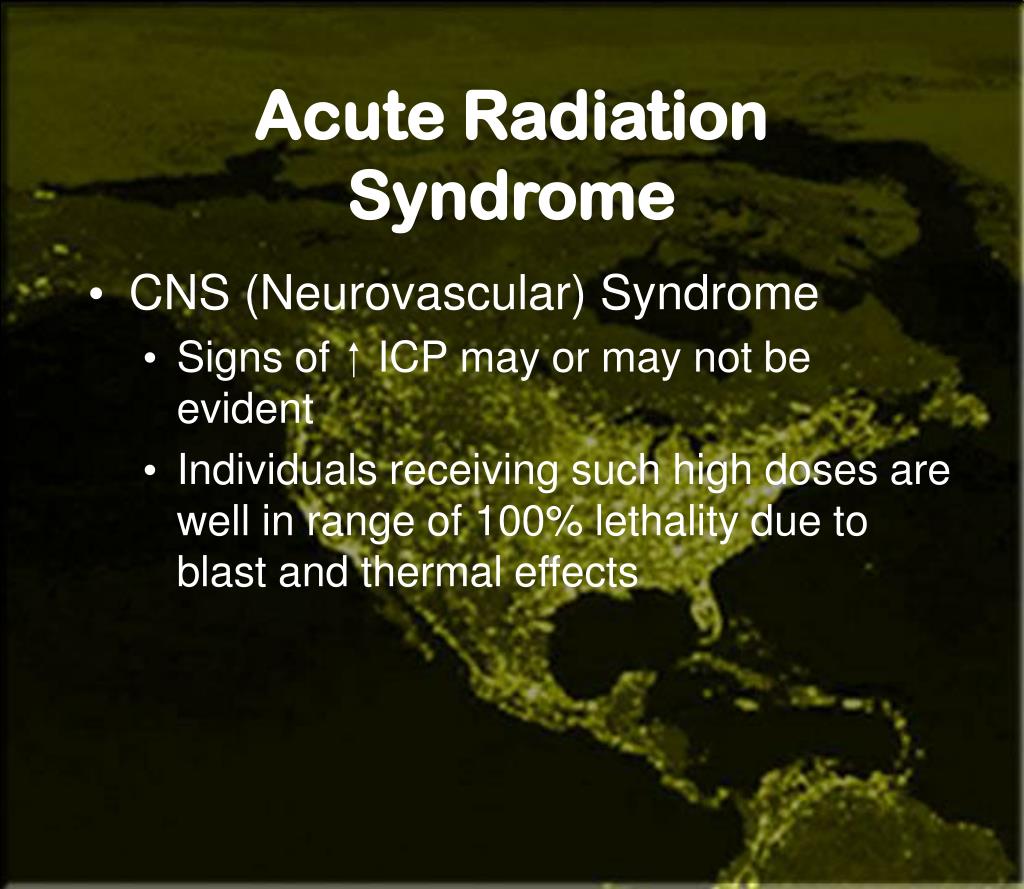 Acute Radiation Syndrome

• CNS (Neurovascular) Syndrome
  • Signs of ↑ ICP may or may not be evident
  • Individuals receiving such high doses are well in range of 100% lethality due to blast and thermal effects